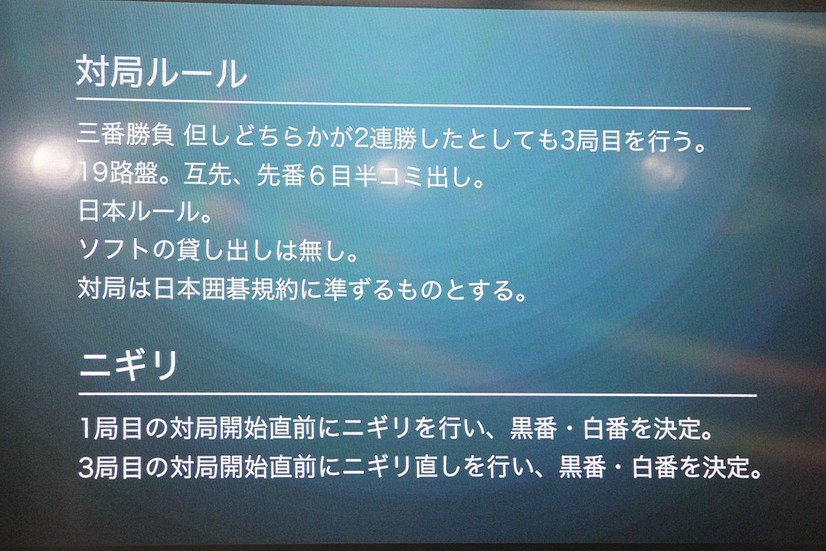 対局ルール

三番勝負 但しどちらかが2連勝したとしても3局目を行う。
19路盤。互先、先番６目半コミ出し。
日本ルール。
ソフトの貸し出しは無し。
対局は日本囲碁規約に準ずるものとする。

ニギリ

1局目の対局開始直前にニギリを行い、黒番・白番を決定。
3局目の対局開始直前にニギリ直しを行い、黒番・白番を決定。